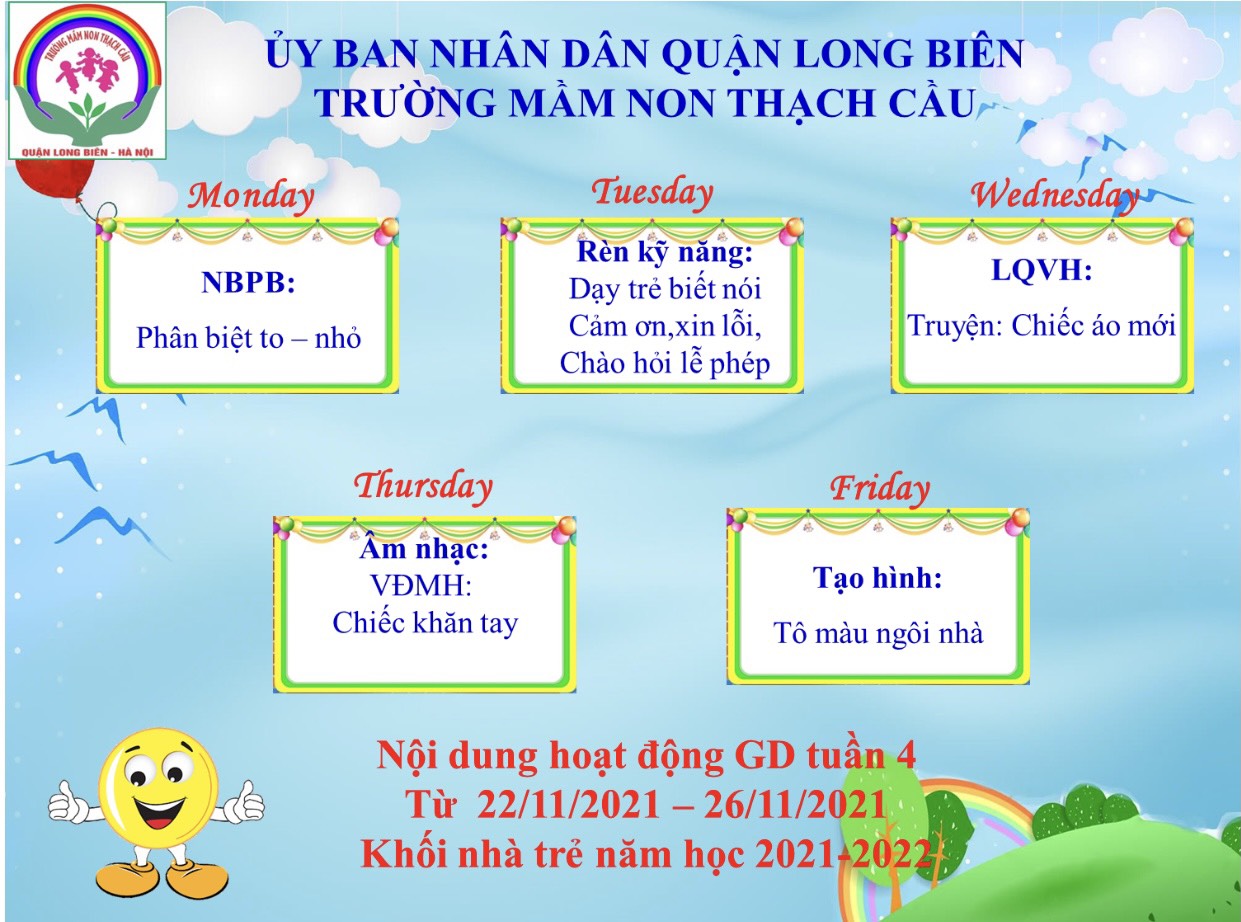 TRƯỜNG MẦM NON THẠCH CẦU
QUẬN LONG BIÊN - HÀ NỘI

ỦY BAN NHÂN DÂN QUẬN LONG BIÊN
TRƯỜNG MẦM NON THẠCH CẦU

Monday

NBPB:

Phân biệt to – nhỏ

Tuesday

Rèn kỹ năng:
Dạy trẻ biết nói
Cảm ơn,xin lỗi,
Chào hỏi lễ phép

Wednesday

LQVH:

Truyện: Chiếc áo mới

Thursday

Âm nhạc:
VĐMH:
Chiếc khăn tay

Friday

Tạo hình:

Tô màu ngôi nhà

Nội dung hoạt động GD tuần 4
Từ 22/11/2021 – 26/11/2021
Khối nhà trẻ năm học 2021-2022